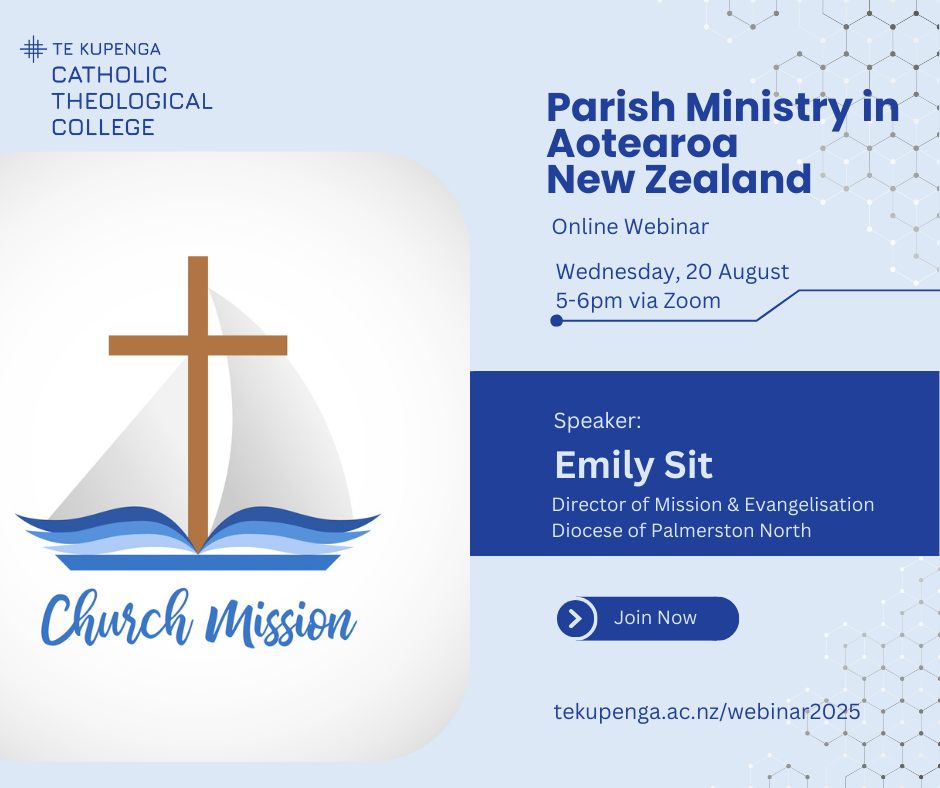 TE KUPENGA
CATHOLIC
THEOLOGICAL
COLLEGE

Church Mission

Parish Ministry in Aotearoa New Zealand

Online Webinar

Wednesday, 20 August
5-6pm via Zoom

Speaker:
Emily Sit
Director of Mission & Evangelisation
Diocese of Palmerston North

Join Now

tekupenga.ac.nz/webinar2025